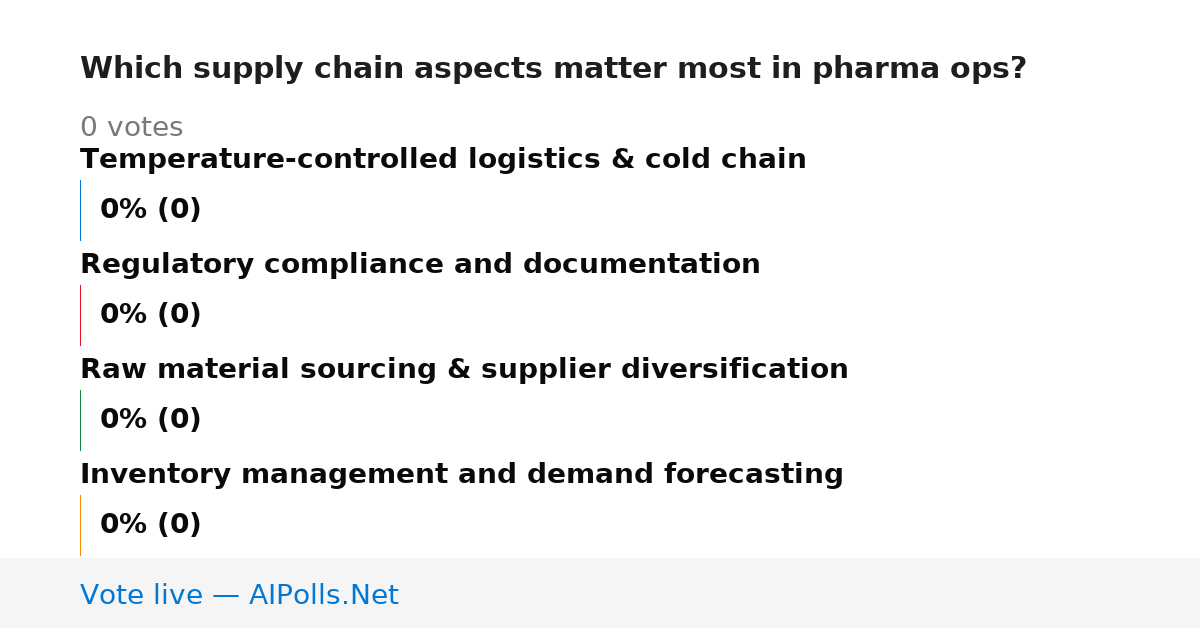 Which supply chain aspects matter most in pharma ops?

0 votes

Temperature-controlled logistics & cold chain

0% (0)

Regulatory compliance and documentation

0% (0)

Raw material sourcing & supplier diversification

0% (0)

Inventory management and demand forecasting

0% (0)

Vote live — AIPolls.Net